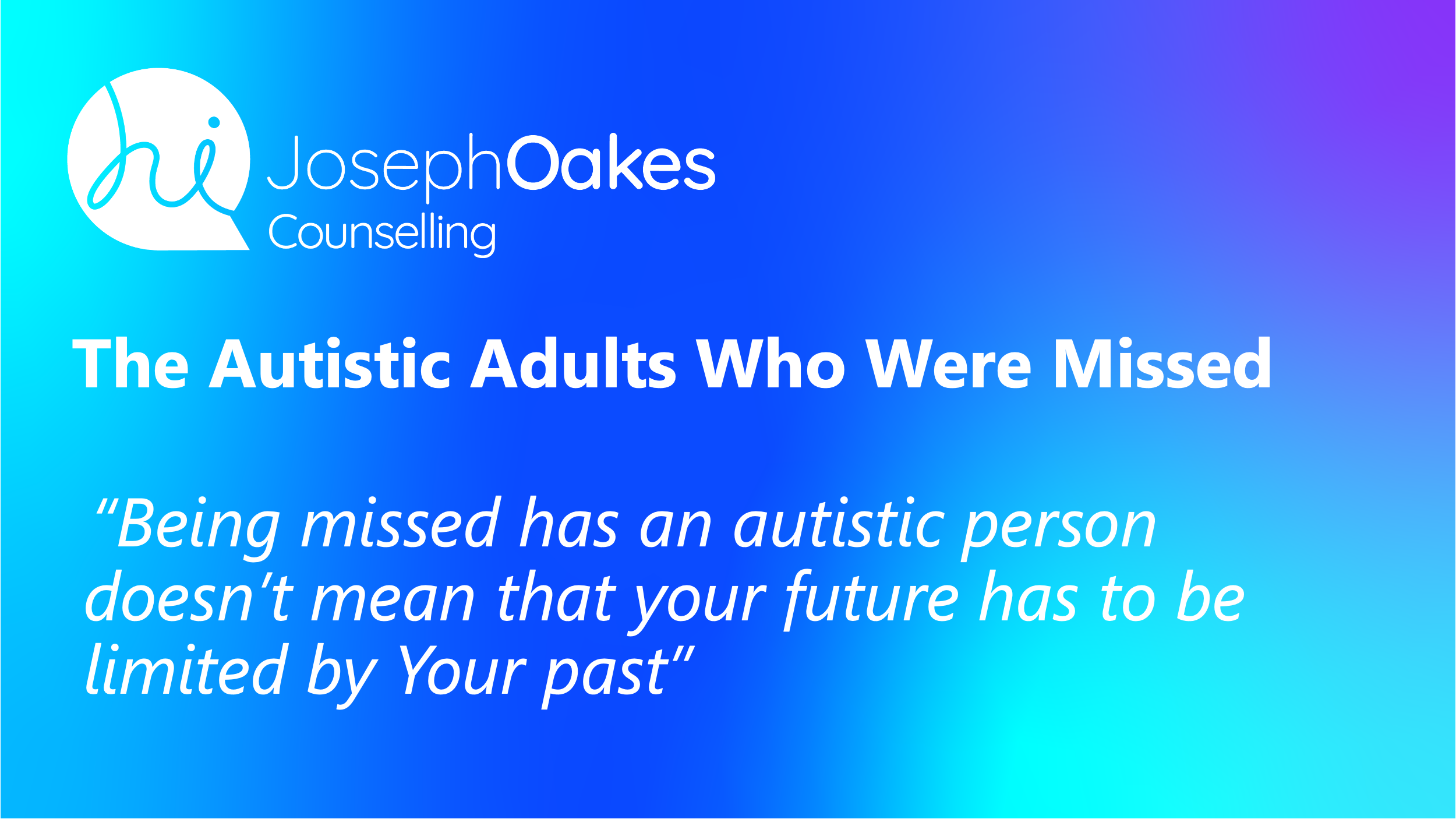 hi

JosephOakes
Counselling

The Autistic Adults Who Were Missed

“Being missed has an autistic person doesn’t mean that your future has to be limited by Your past”